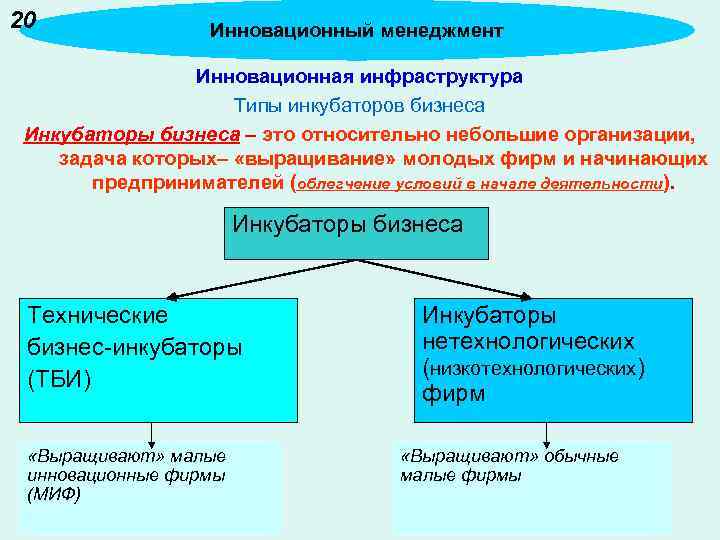 20

Инновационный менеджмент

Инновационная инфраструктура

Типы инкубаторов бизнеса

Инкубаторы бизнеса – это относительно небольшие организации, задача которых– «выращивание» молодых фирм и начинающих предпринимателей (облегчение условий в начале деятельности).

Инкубаторы бизнеса

Технические бизнес-инкубаторы (ТБИ)

Инкубаторы нетехнологических (низкотехнологических) фирм

«Выращивают» малые инновационные фирмы (МИФ)

«Выращивают» обычные малые фирмы